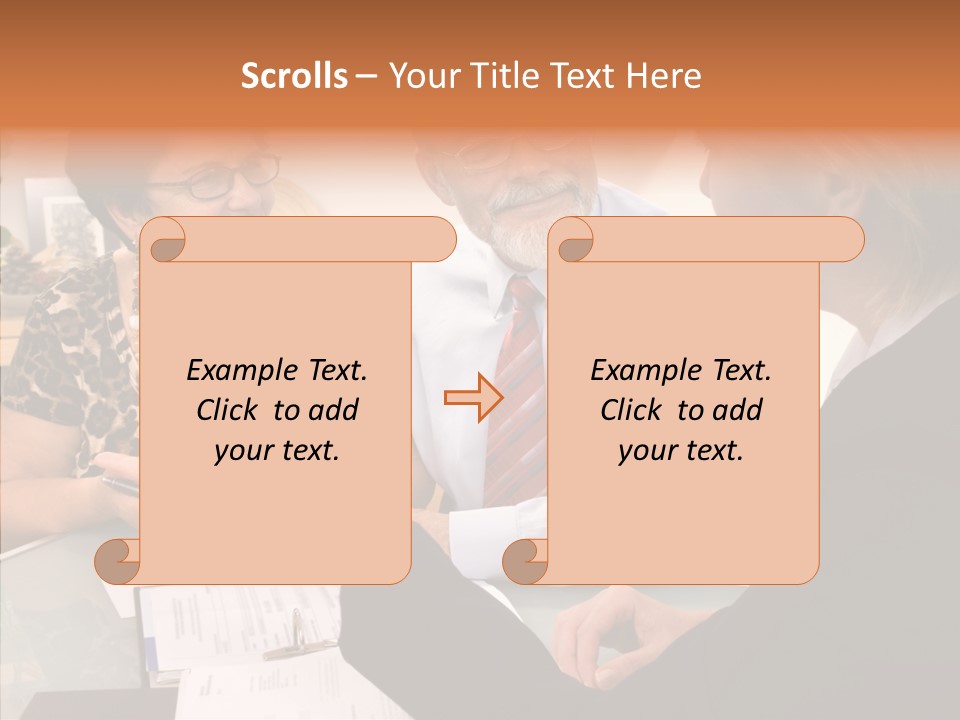 Scrolls – Your Title Text Here

Example Text. Click to add your text.

Example Text. Click to add your text.